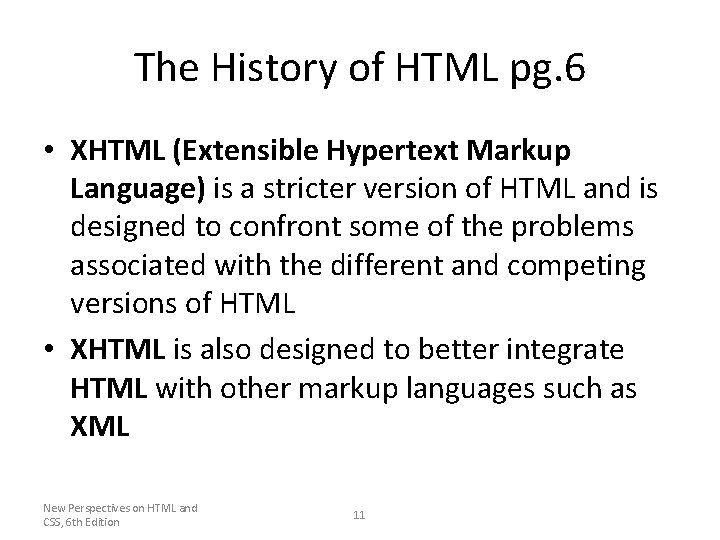 The History of HTML pg.6

• XHTML (Extensible Hypertext Markup Language) is a stricter version of HTML and is designed to confront some of the problems associated with the different and competing versions of HTML

• XHTML is also designed to better integrate HTML with other markup languages such as XML

New Perspectives on HTML and CSS, 6th Edition

11